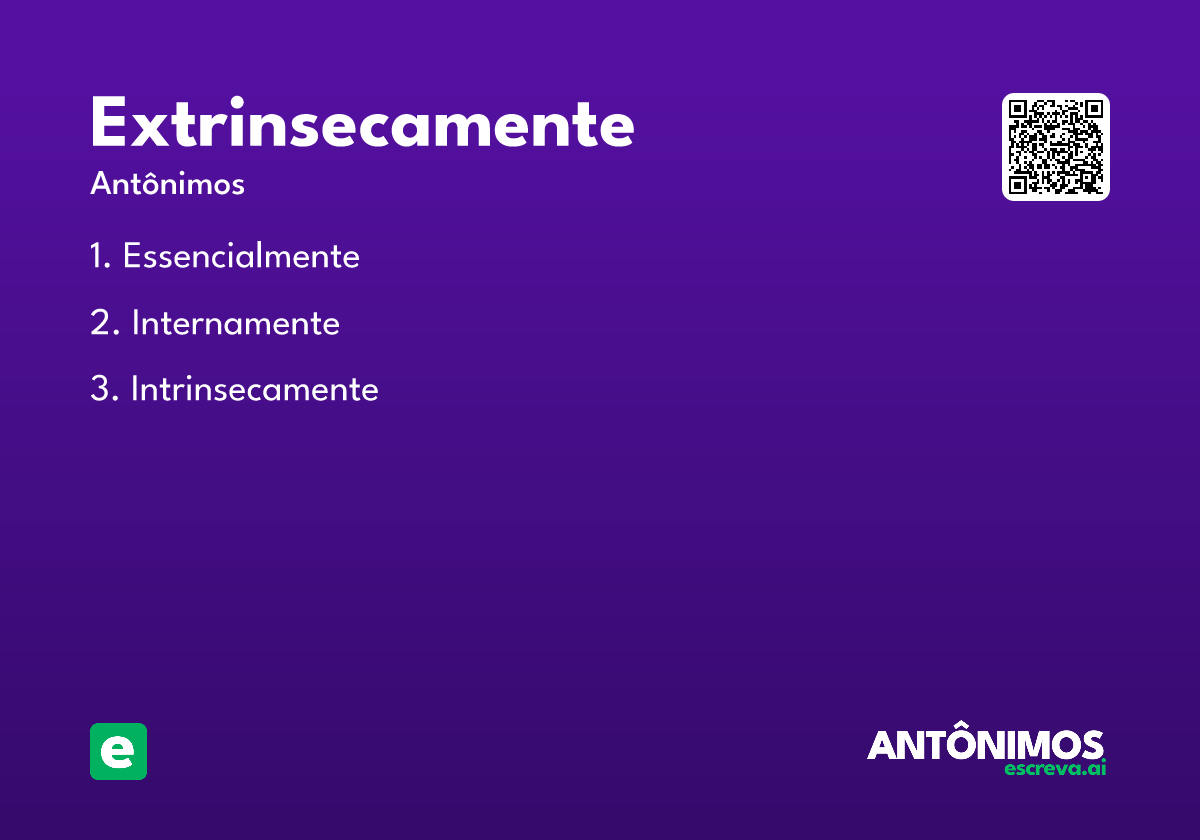 Extrinsecamente
Antônimos

1. Essencialmente

2. Internamente

3. Intrinsecamente

e

ANTÔNIMOS
escreva.ai